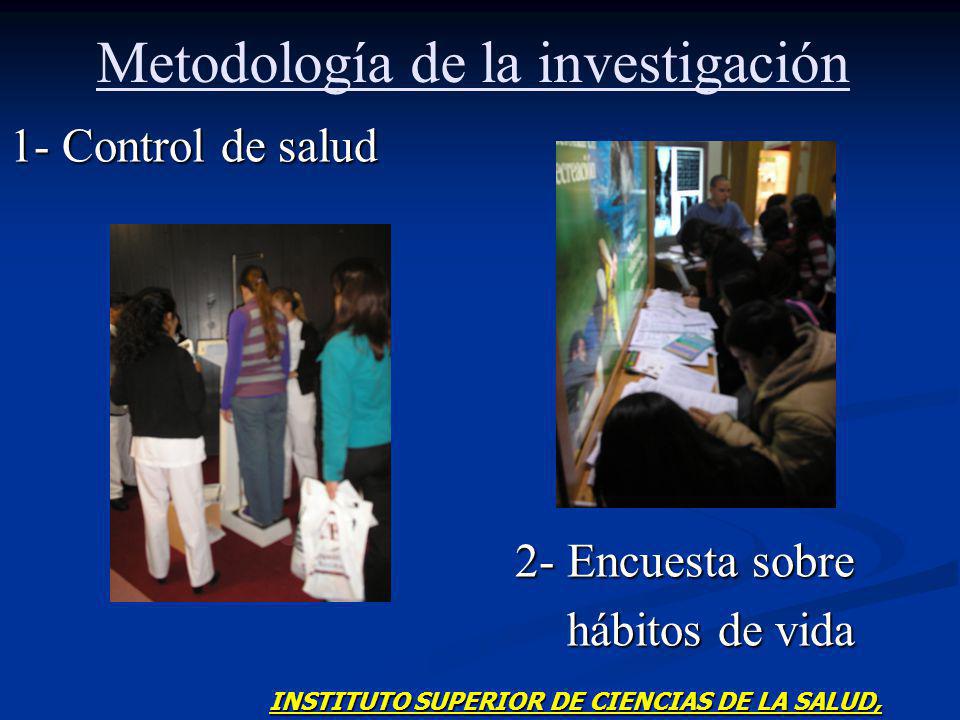 Metodología de la investigación

1- Control de salud

2- Encuesta sobre hábitos de vida

INSTITUTO SUPERIOR DE CIENCIAS DE LA SALUD,